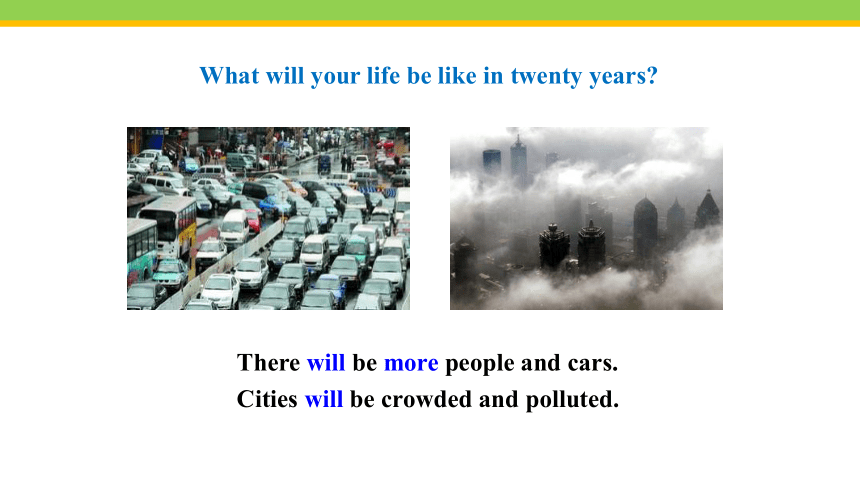 What will your life be like in twenty years?

There will be more people and cars.
Cities will be crowded and polluted.